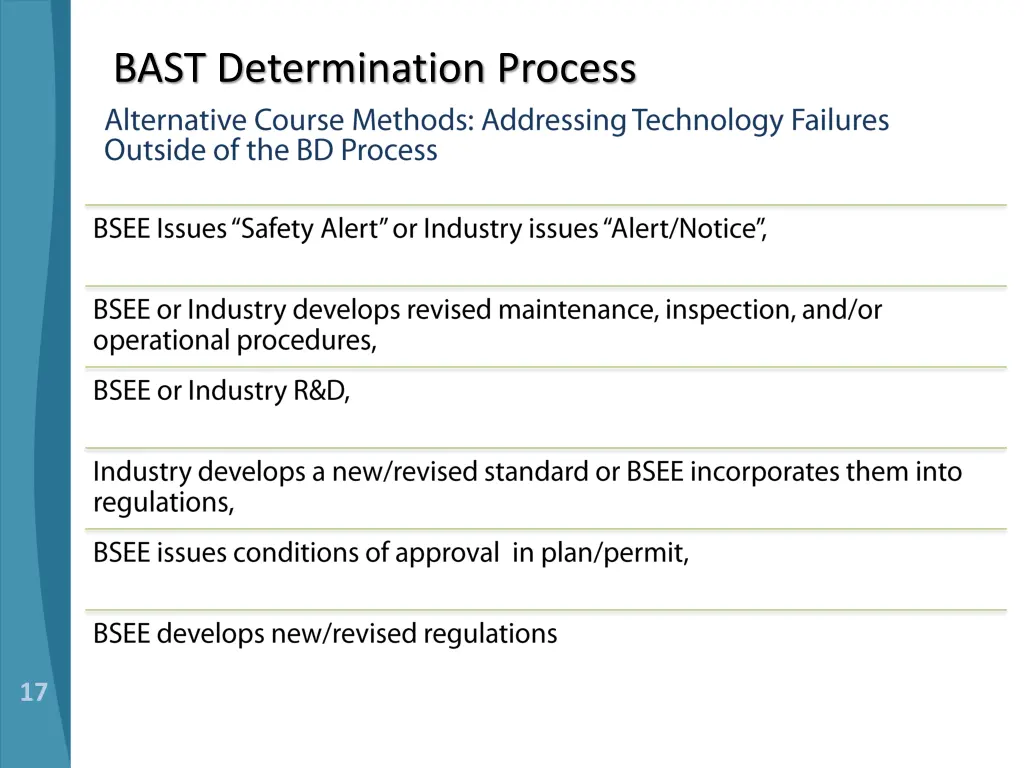 BAST Determination Process

Alternative Course Methods: Addressing Technology Failures Outside of the BD Process

BSEE Issues "Safety Alert" or Industry issues "Alert/Notice",

BSEE or Industry develops revised maintenance, inspection, and/or operational procedures,

BSEE or Industry R&D,

Industry develops a new/revised standard or BSEE incorporates them into regulations,

BSEE issues conditions of approval in plan/permit,

BSEE develops new/revised regulations

17